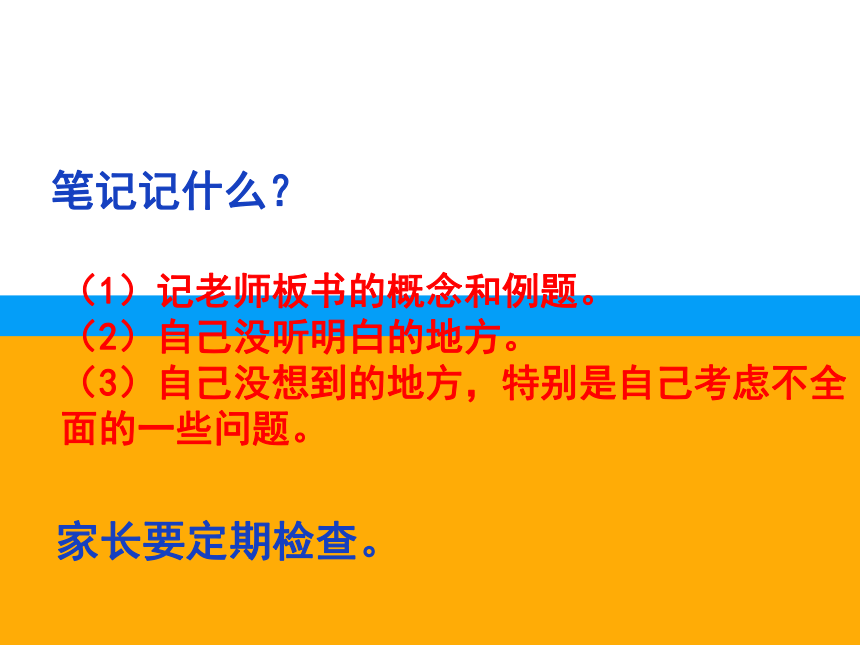 笔记记什么?

（1）记老师板书的概念和例题。
（2）自己没听明白的地方。
（3）自己没想到的地方，特别是自己考虑不全面的一些问题。

家长要定期检查。